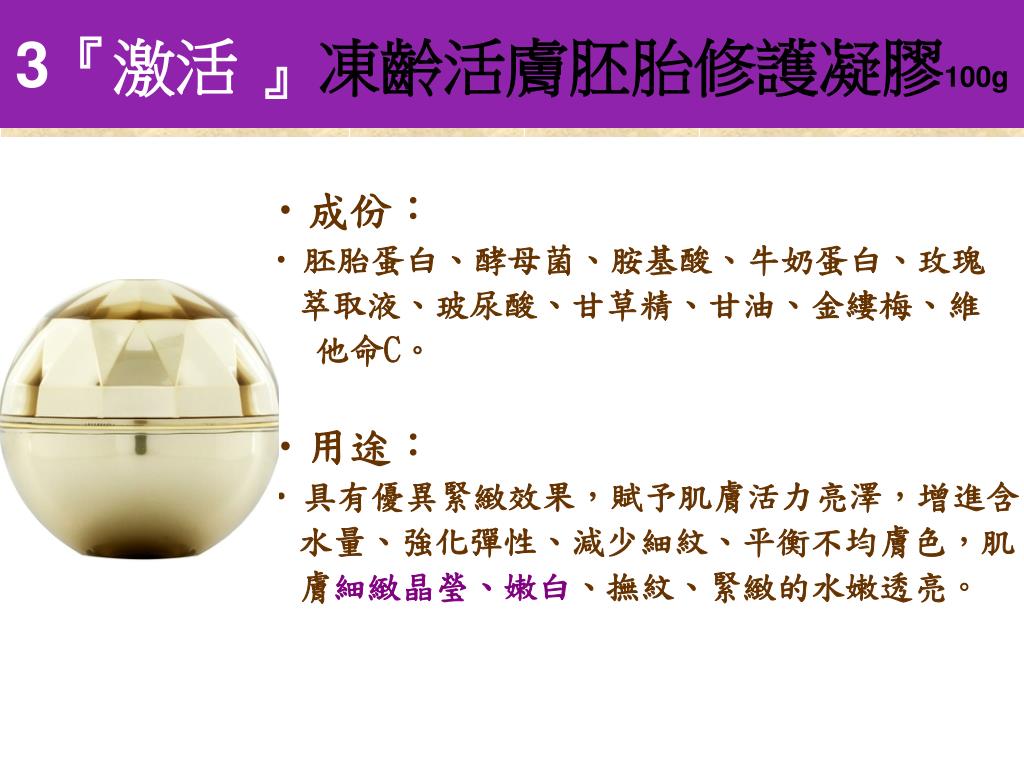 3『激活 』凍齡活膚胚胎修護凝膠100g

• 成份：

• 胚胎蛋白、酵母菌、胺基酸、牛奶蛋白、玫瑰萃取液、玻尿酸、甘草精、甘油、金縷梅、維他命C。

• 用途：

• 具有優異緊緻效果，賦予肌膚活力亮澤，增進含水量、強化彈性、減少細紋、平衡不均膚色，肌膚細緻晶瑩、嫩白、撫紋、緊緻的水嫩透亮。